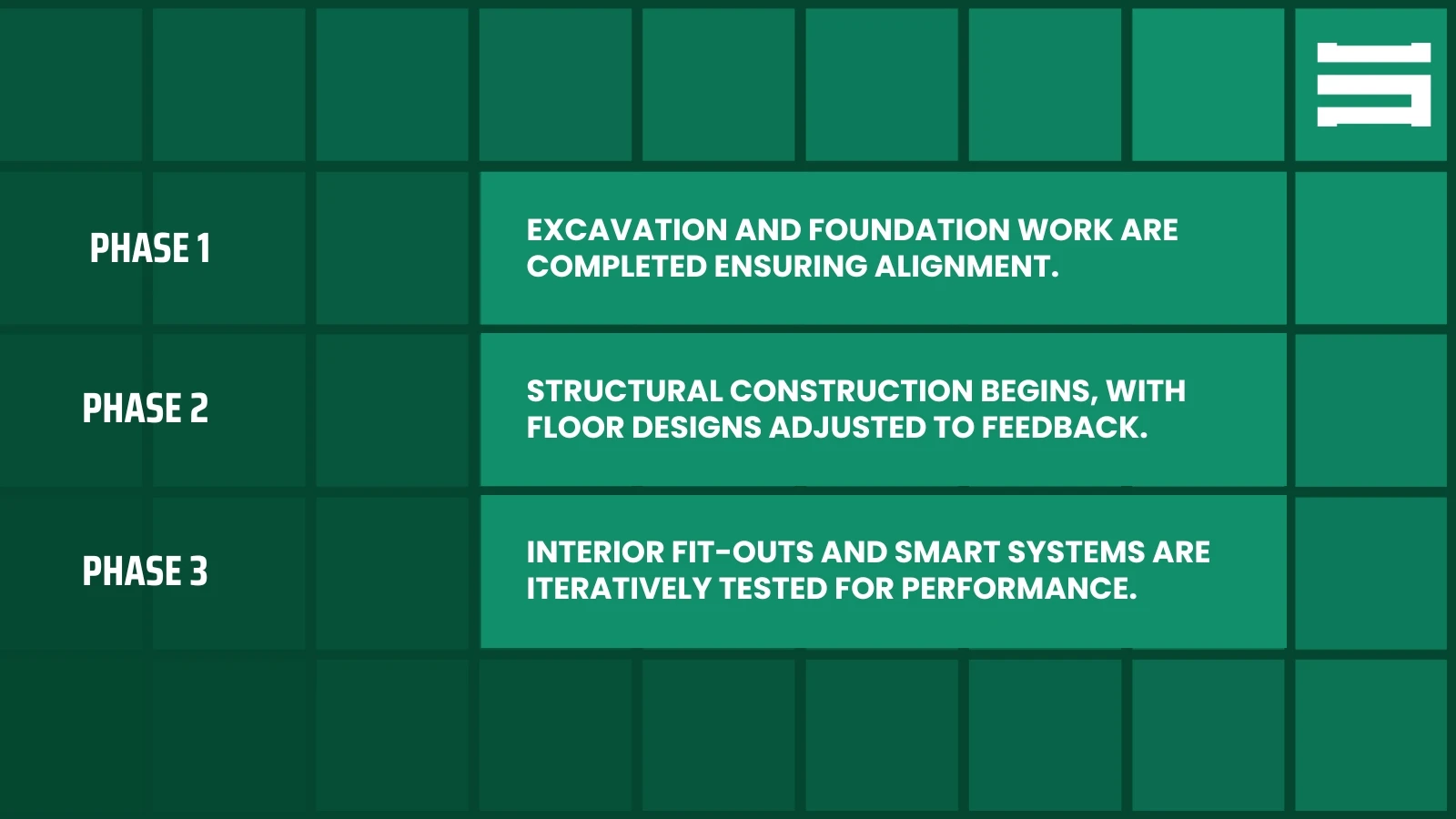 PHASE 1

EXCAVATION AND FOUNDATION WORK ARE COMPLETED ENSURING ALIGNMENT.

PHASE 2

STRUCTURAL CONSTRUCTION BEGINS, WITH FLOOR DESIGNS ADJUSTED TO FEEDBACK.

PHASE 3

INTERIOR FIT-OUTS AND SMART SYSTEMS ARE ITERATIVELY TESTED FOR PERFORMANCE.